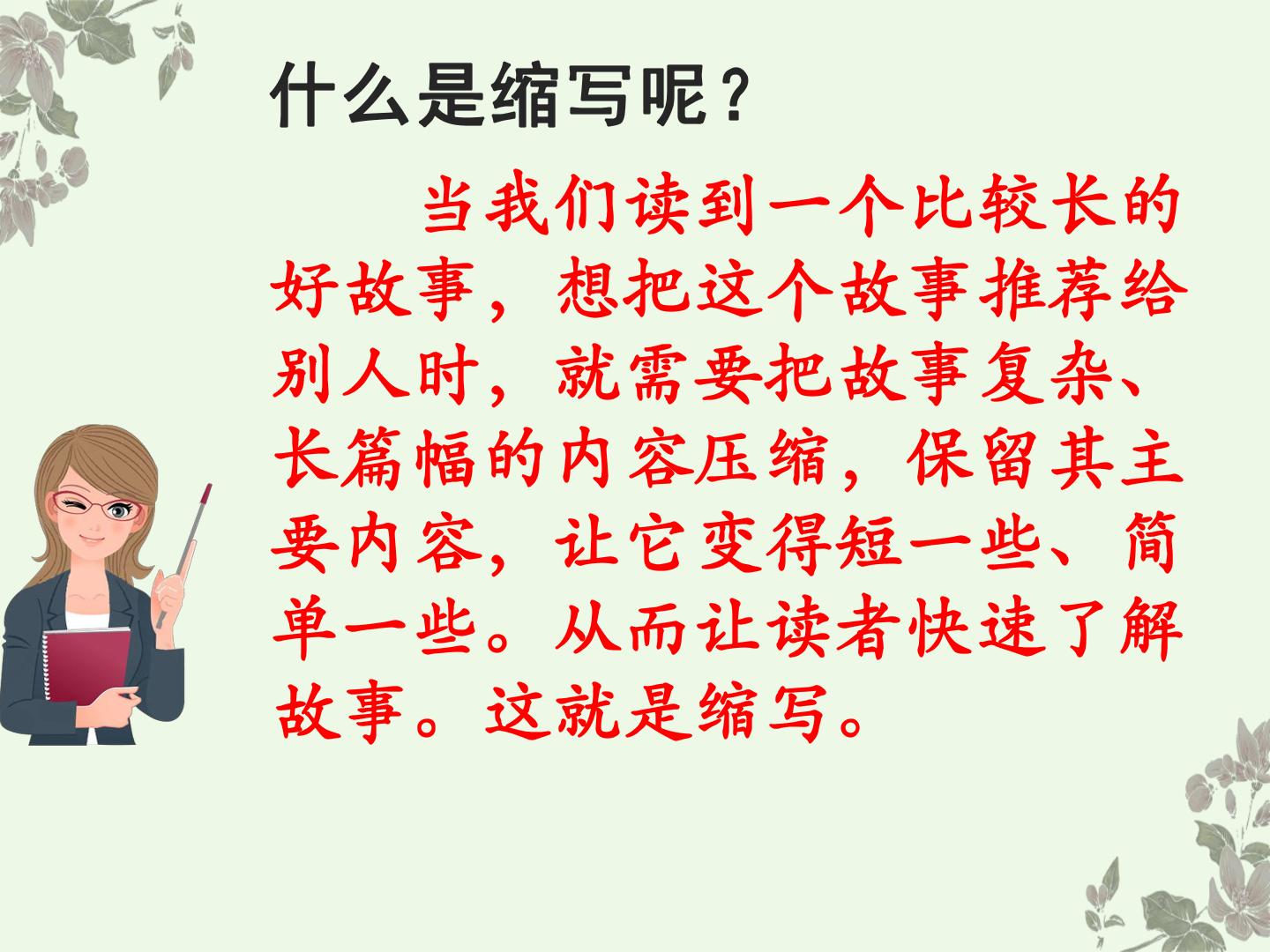 什么是缩写呢？

当我们读到一个比较长的好故事，想把这个故事推荐给别人时，就需要把故事复杂、长篇幅的内容压缩，保留其主要内容，让它变得短一些、简单一些。从而让读者快速了解故事。这就是缩写。